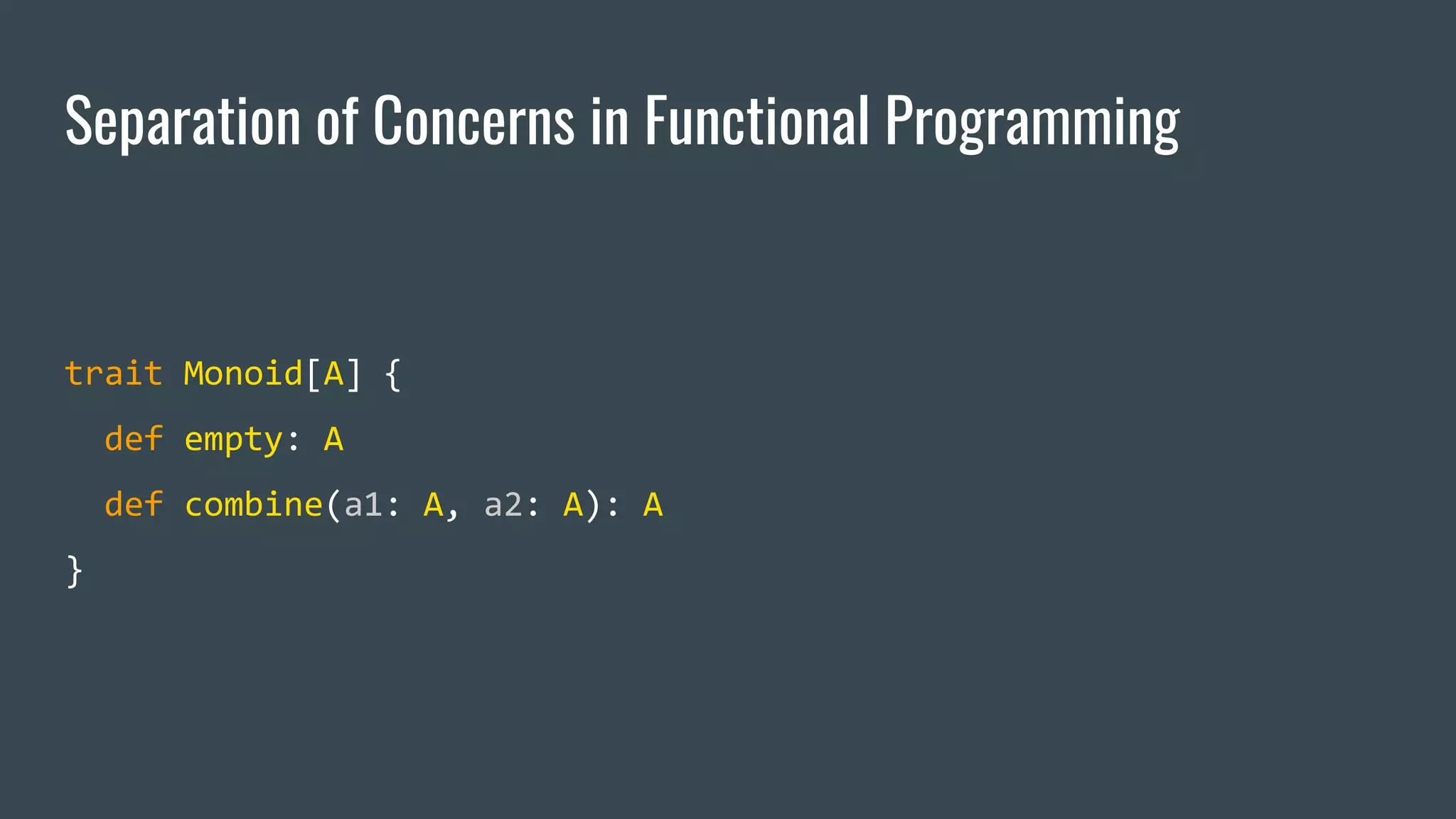 Separation of Concerns in Functional Programming

trait Monoid[A] {
  def empty: A
  def combine(a1: A, a2: A): A
}